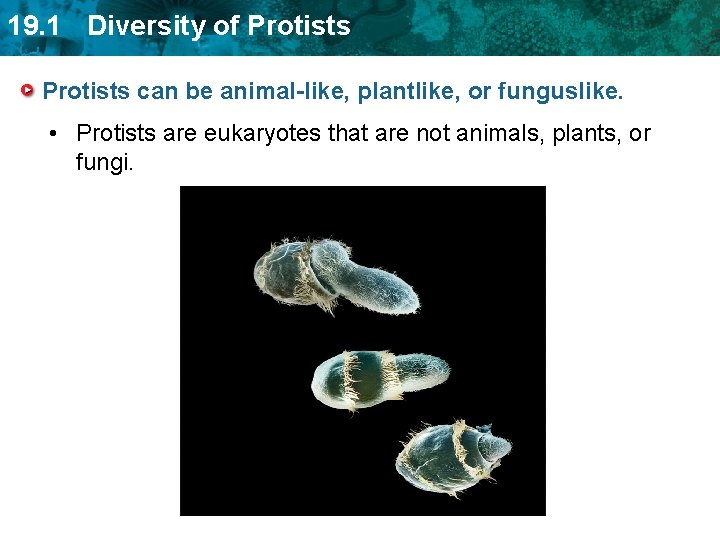 19.1 Diversity of Protists

Protists can be animal-like, plantlike, or funguslike.

• Protists are eukaryotes that are not animals, plants, or fungi.